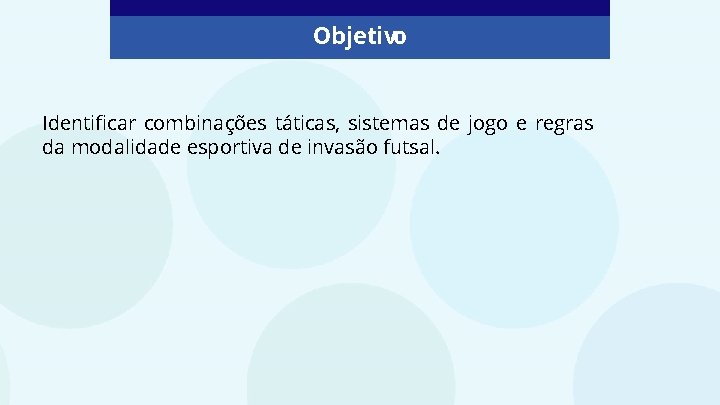 Objetivo

Identificar combinações táticas, sistemas de jogo e regras da modalidade esportiva de invasão futsal.